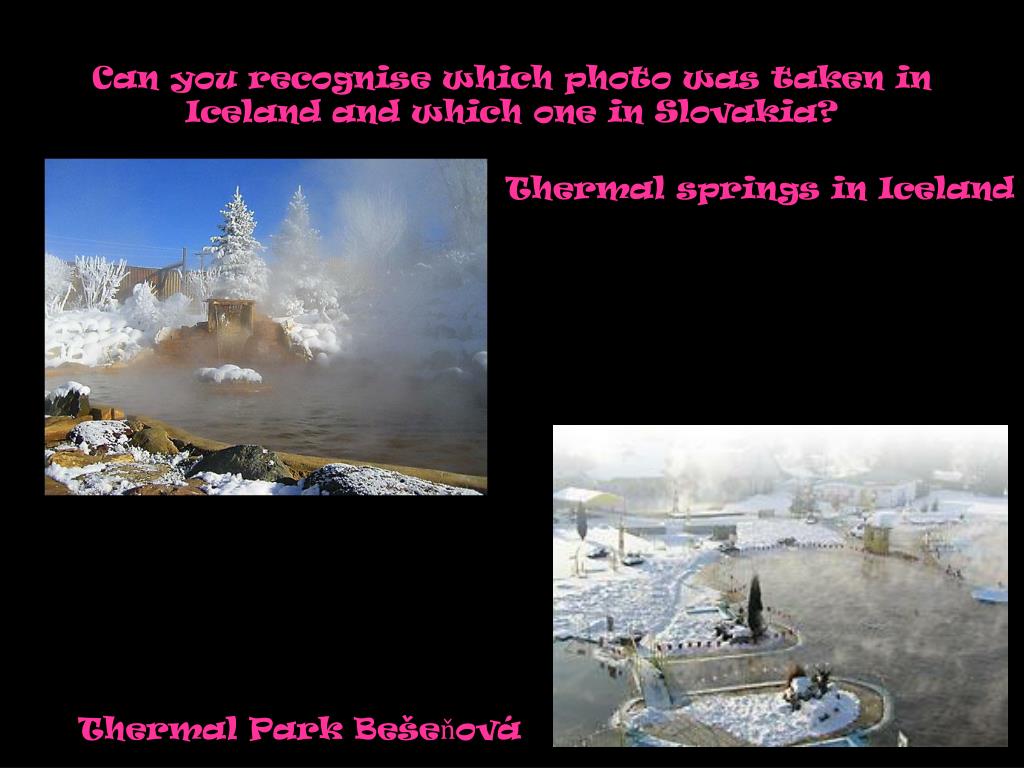 Can you recognise which photo was taken in Iceland and which one in Slovakia?

Thermal springs in Iceland

Thermal Park Bešeňová